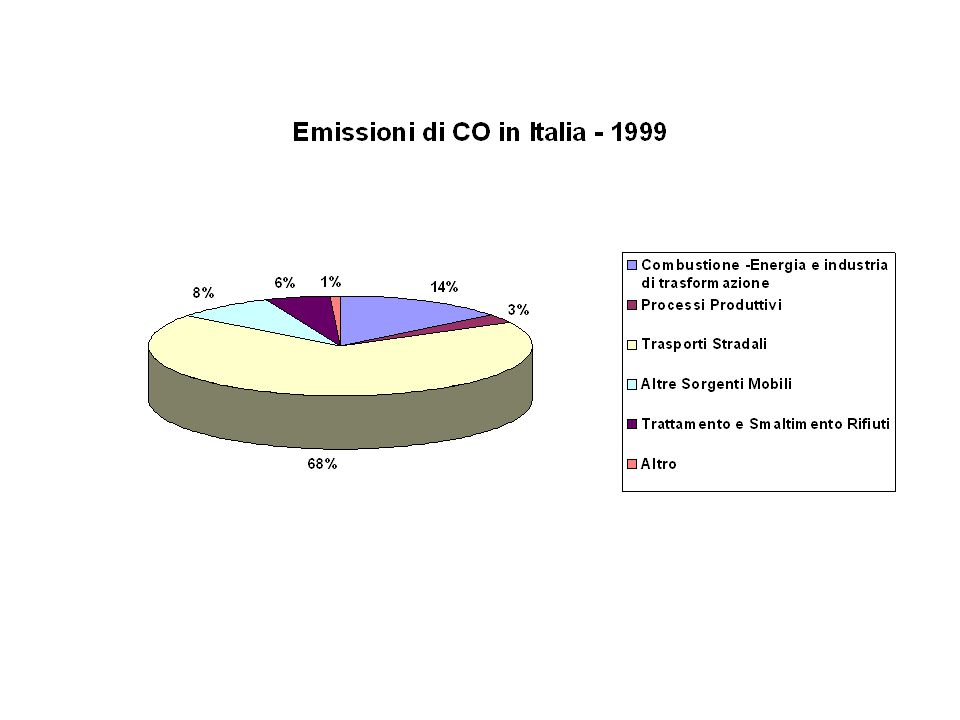 Emissioni di CO in Italia - 1999

8%
6%
1%
14%
3%
68%

Combustione -Energia e industria di trasformazione
Processi Produttivi
Trasporti Stradali
Altre Sorgenti Mobili
Trattamento e Smaltimento Rifiuti
Altro